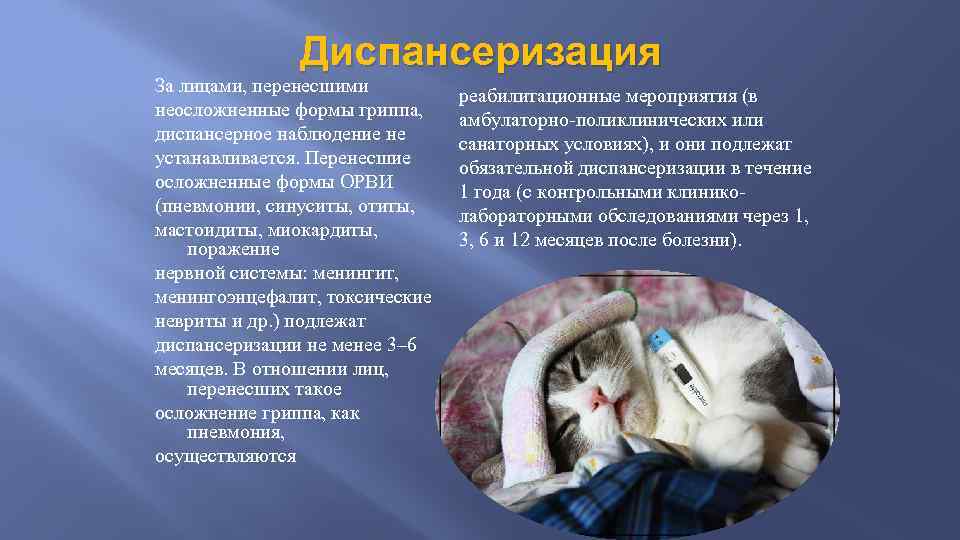 Диспансеризация

За лицами, перенесшими неосложненные формы гриппа, диспансерное наблюдение не устанавливается. Перенесшие осложненные формы ОРВИ (пневмонии, синуситы, отиты, мастоидиты, миокардиты, поражение нервной системы: менингит, менингоэнцефалит, токсические невриты и др.) подлежат диспансеризации не менее 3–6 месяцев. В отношении лиц, перенесших такое осложнение гриппа, как пневмония, осуществляются

реабилитационные мероприятия (в амбулаторно-поликлинических или санаторных условиях), и они подлежат обязательной диспансеризации в течение 1 года (с контрольными клинико-лабораторными обследованиями через 1, 3, 6 и 12 месяцев после болезни).